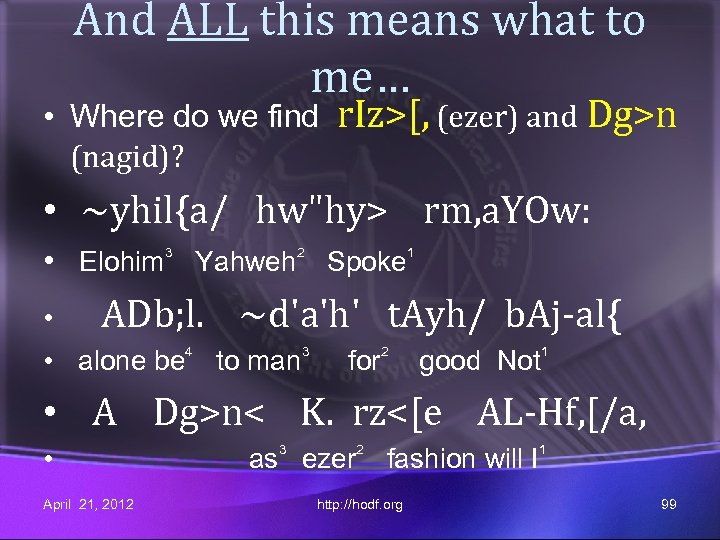 And ALL this means what to me…

• Where do we find rIz>[, (ezer) and Dg>n (nagid)?

• ~yhil{a/ hw"hy> rm,aYOw:

• Elohim$^3$ Yahweh$^2$ Spoke$^1$

• ADb;l. ~d'a'h' tAyh/ bAj-al{

• alone be$^4$ to man$^3$ for$^2$ good Not$^1$

• A Dg>n< K. rz<[e AL-Hf,[/a,

• as$^3$ ezer$^2$ fashion will I$^1$

April 21, 2012 http://hodf.org 99